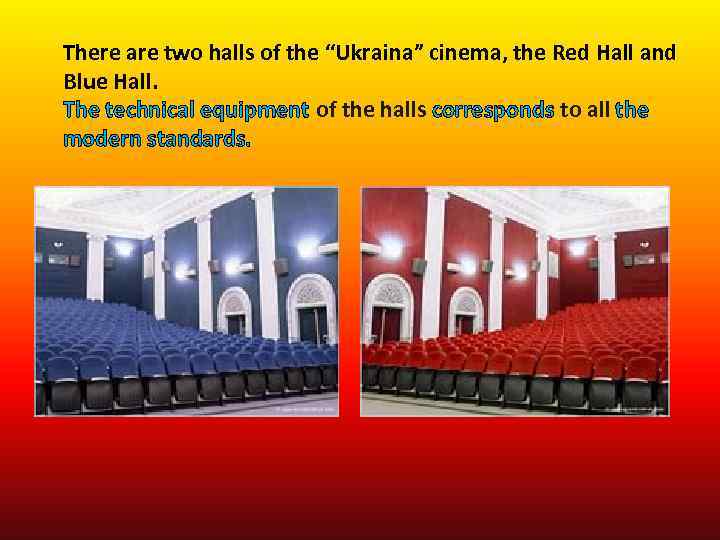 There are two halls of the “Ukraina” cinema, the Red Hall and Blue Hall.
The technical equipment of the halls corresponds to all the modern standards.